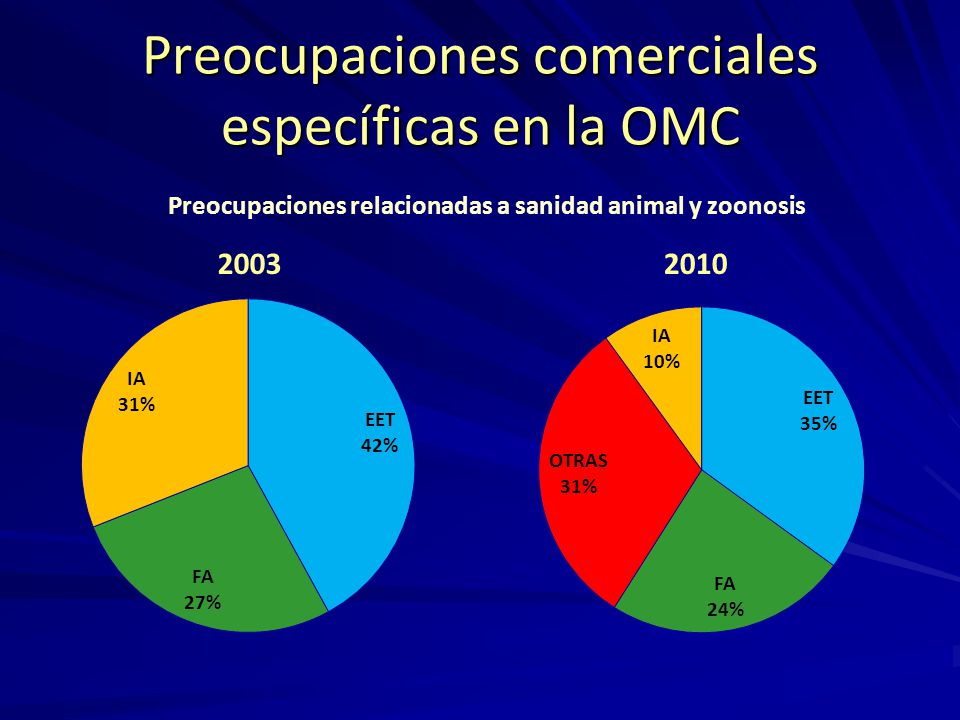 Preocupaciones comerciales específicas en la OMC

Preocupaciones relacionadas a sanidad animal y zoonosis

2003

IA
31%

EET
42%

FA
27%

2010

IA
10%

EET
35%

OTRAS
31%

FA
24%